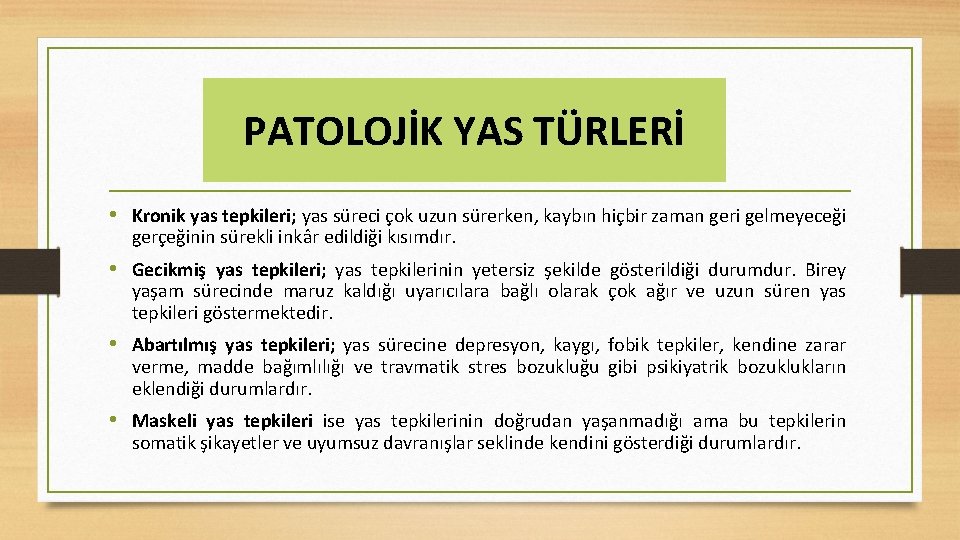 PATOLOJİK YAS TÜRLERİ

• Kronik yas tepkileri; yas süreci çok uzun sürerken, kaybın hiçbir zaman geri gelmeyeceği gerçeğinin sürekli inkâr edildiği kısımdır.

• Gecikmiş yas tepkileri; yas tepkilerinin yetersiz şekilde gösterildiği durumdur. Birey yaşam sürecinde maruz kaldığı uyarıcılara bağlı olarak çok ağır ve uzun süren yas tepkileri göstermektedir.

• Abartılmış yas tepkileri; yas sürecine depresyon, kaygı, fobik tepkiler, kendine zarar verme, madde bağımlılığı ve travmatik stres bozukluğu gibi psikiyatrik bozuklukların eklendiği durumlardır.

• Maskeli yas tepkileri ise yas tepkilerinin doğrudan yaşanmadığı ama bu tepkilerin somatik şikayetler ve uyumsuz davranışlar seklinde kendini gösterdiği durumlardır.